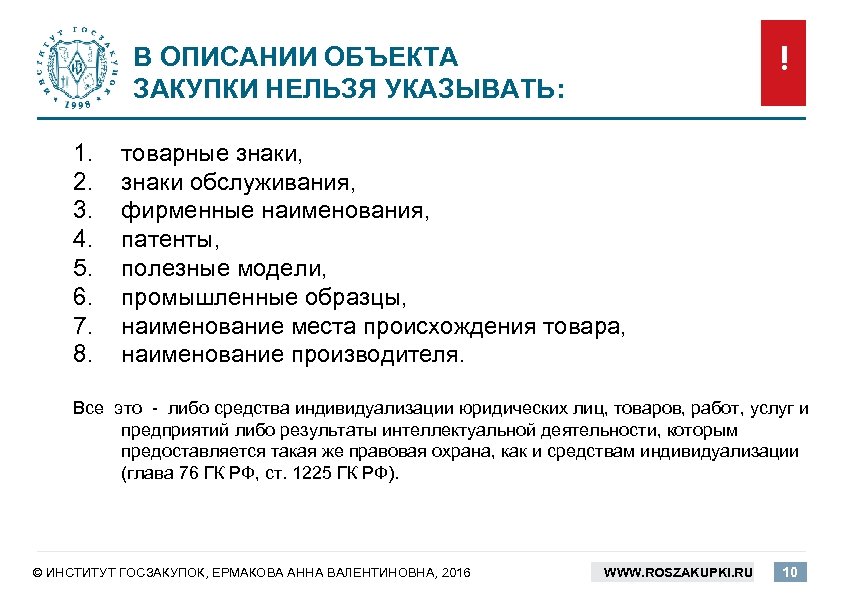 ИНСТИТУТ ГОСЗАКУПОК 1998

В ОПИСАНИИ ОБЪЕКТА ЗАКУПКИ НЕЛЬЗЯ УКАЗЫВАТЬ:

!

1. товарные знаки,
2. знаки обслуживания,
3. фирменные наименования,
4. патенты,
5. полезные модели,
6. промышленные образцы,
7. наименование места происхождения товара,
8. наименование производителя.

Все это - либо средства индивидуализации юридических лиц, товаров, работ, услуг и предприятий либо результаты интеллектуальной деятельности, которым предоставляется такая же правовая охрана, как и средствам индивидуализации (глава 76 ГК РФ, ст. 1225 ГК РФ).

© ИНСТИТУТ ГОСЗАКУПОК, ЕРМАКОВА АННА ВАЛЕНТИНОВНА, 2016

WWW.ROSZAKUPKI.RU

10